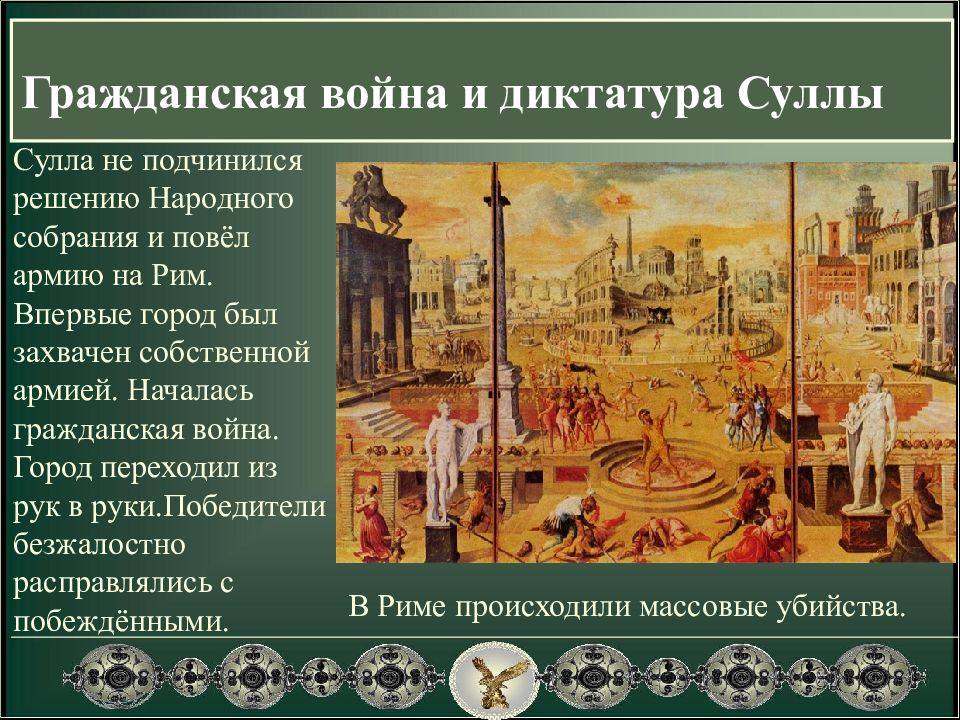 Гражданская война и диктатура Суллы

Сулла не подчинился решению Народного собрания и повёл армию на Рим. Впервые город был захвачен собственной армией. Началась гражданская война. Город переходил из рук в руки.Победители безжалостно расправлялись с побеждёнными.

В Риме происходили массовые убийства.